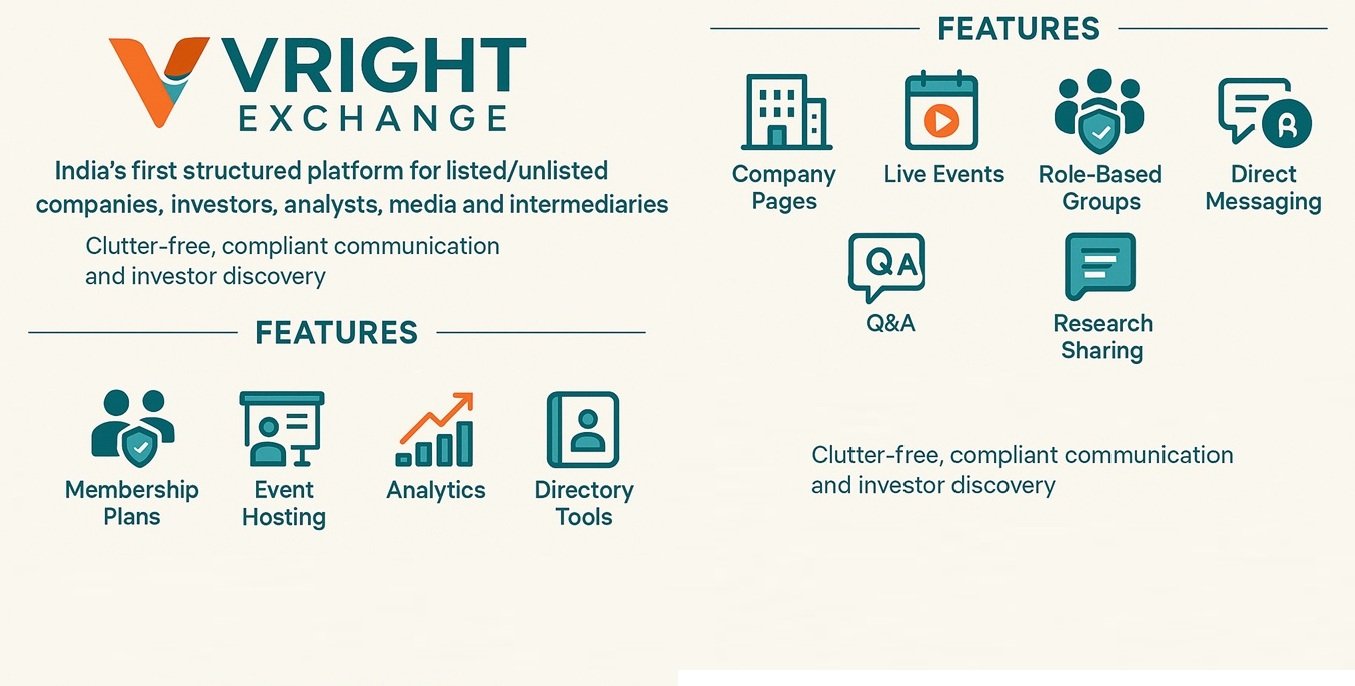 VRIGHT
EXCHANGE

India's first structured platform for listed/unlisted companies, investors, analysts, media and intermediaries

Clutter-free, compliant communication and investor discovery

FEATURES

Membership Plans

Event Hosting

Analytics

Directory Tools

FEATURES

Company Pages

Live Events

Role-Based Groups

Direct Messaging

QA

Q&A

Research Sharing

Clutter-free, compliant communication and investor discovery